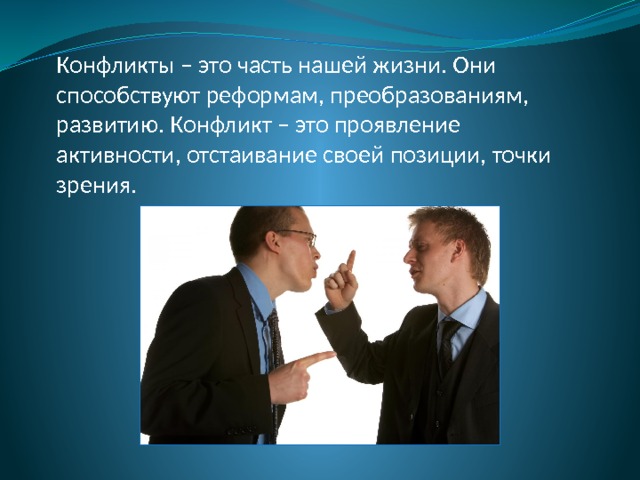 Конфликты – это часть нашей жизни. Они способствуют реформам, преобразованиям, развитию. Конфликт – это проявление активности, отстаивание своей позиции, точки зрения.